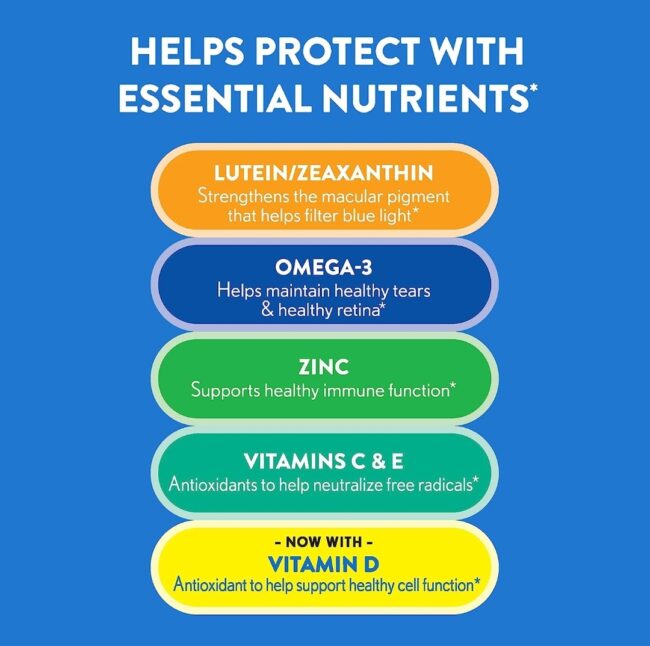 HELPS PROTECT WITH ESSENTIAL NUTRIENTS*

LUTEIN/ZEAXANTHIN
Strengthens the macular pigment that helps filter blue light*

OMEGA-3
Helps maintain healthy tears & healthy retina*

ZINC
Supports healthy immune function*

VITAMINS C & E
Antioxidants to help neutralize free radicals*

- NOW WITH -
VITAMIN D
Antioxidant to help support healthy cell function*